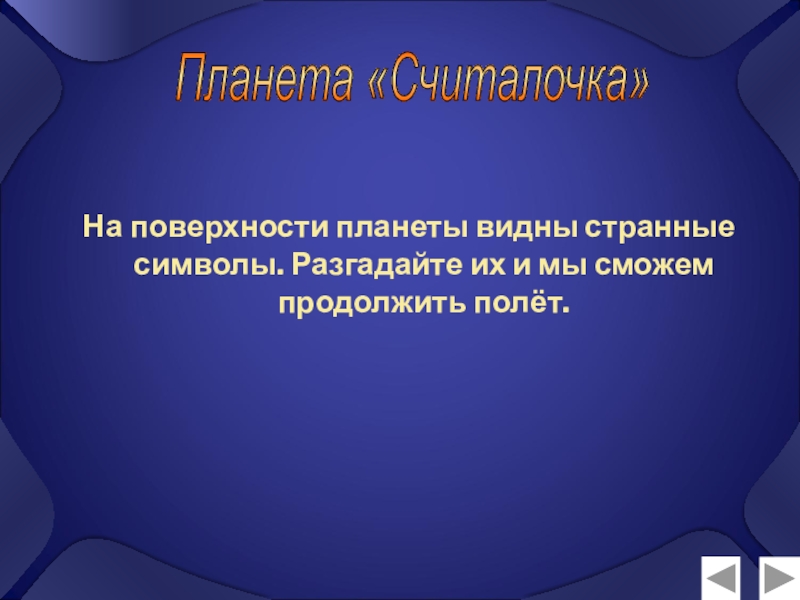 Планета «Считалочка»

На поверхности планеты видны странные символы. Разгадайте их и мы сможем продолжить полёт.